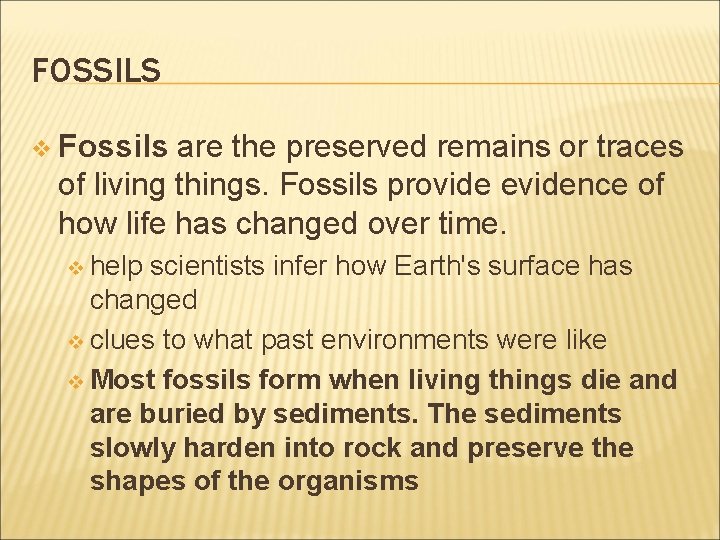 FOSSILS

Fossils are the preserved remains or traces of living things. Fossils provide evidence of how life has changed over time.

help scientists infer how Earth's surface has changed

clues to what past environments were like

Most fossils form when living things die and are buried by sediments. The sediments slowly harden into rock and preserve the shapes of the organisms